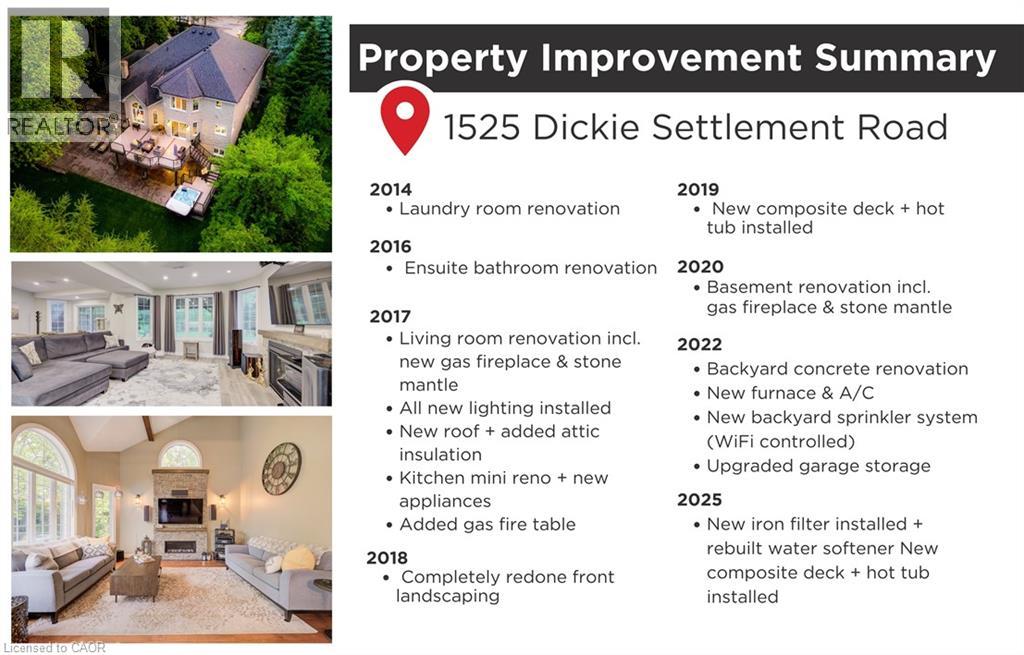 REALTOR®

Property Improvement Summary

1525 Dickie Settlement Road

2014
• Laundry room renovation

2016
• Ensuite bathroom renovation

2017
• Living room renovation incl. new gas fireplace & stone mantle
• All new lighting installed
• New roof + added attic insulation
• Kitchen mini reno + new appliances
• Added gas fire table

2018
• Completely redone front landscaping

2019
• New composite deck + hot tub installed

2020
• Basement renovation incl. gas fireplace & stone mantle

2022
• Backyard concrete renovation
• New furnace & A/C
• New backyard sprinkler system (WiFi controlled)
• Upgraded garage storage

2025
• New iron filter installed + rebuilt water softener New composite deck + hot tub installed

Licensed to CAOR